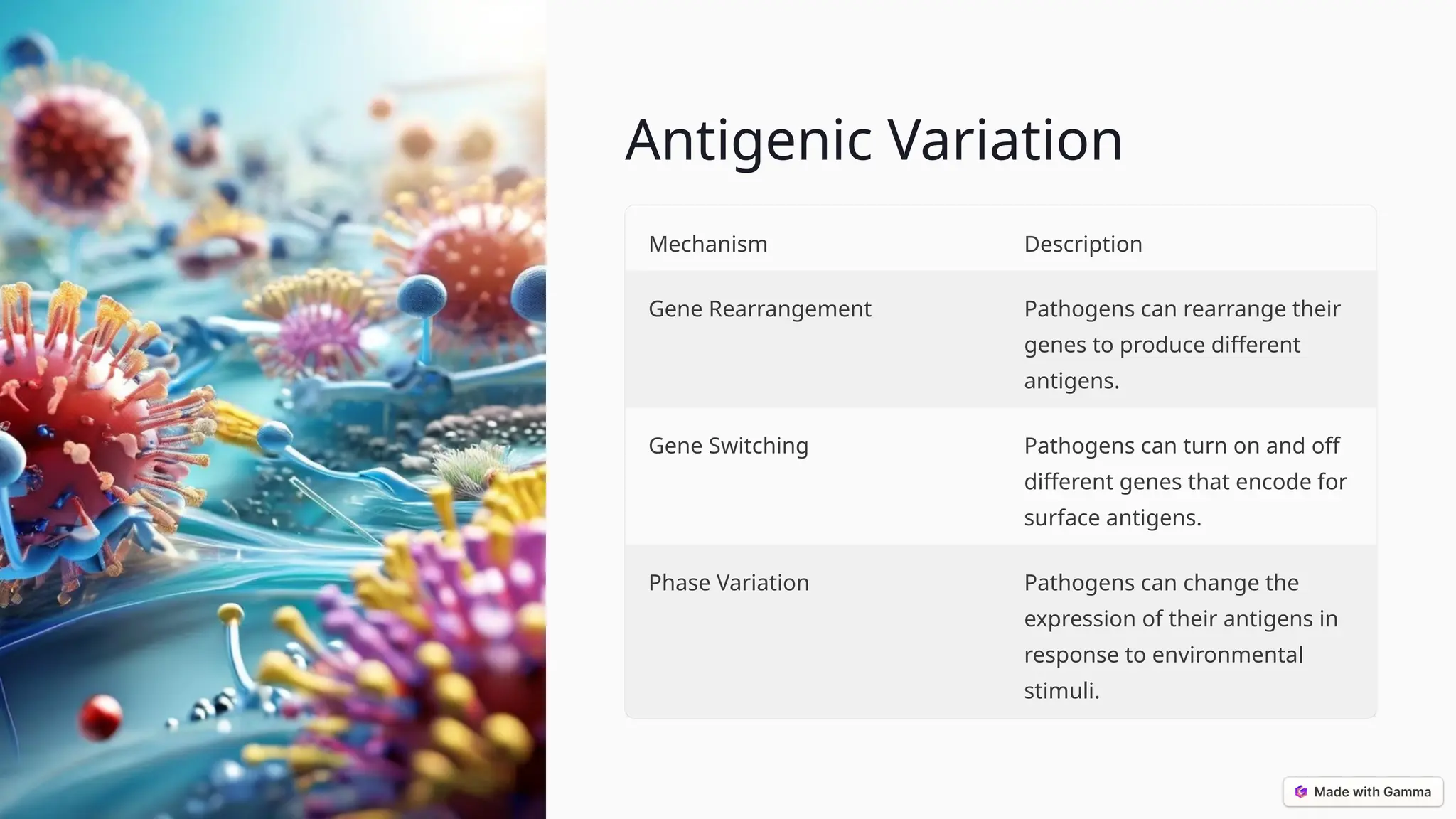 Antigenic Variation

| Mechanism | Description |
|---|---|
| Gene Rearrangement | Pathogens can rearrange their genes to produce different antigens. |
| Gene Switching | Pathogens can turn on and off different genes that encode for surface antigens. |
| Phase Variation | Pathogens can change the expression of their antigens in response to environmental stimuli. |

Made with Gamma